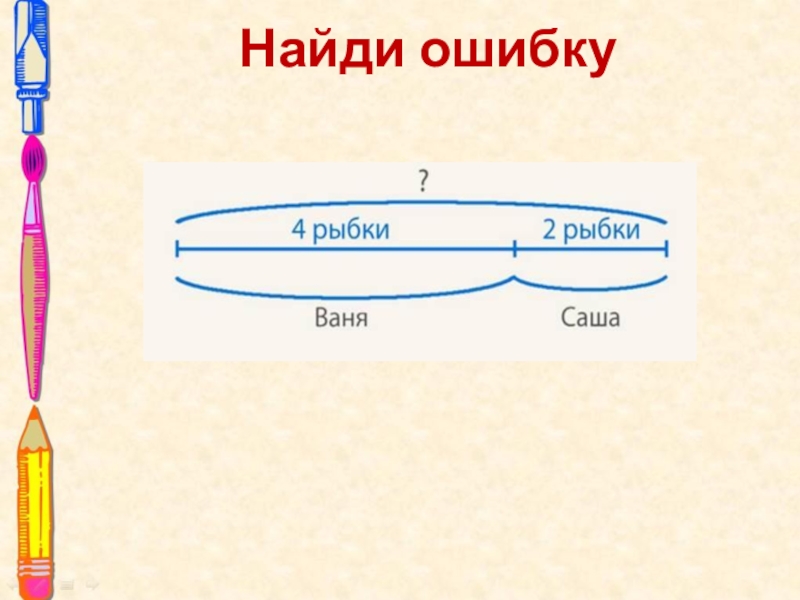 Найди ошибку

?

4 рыбки

2 рыбки

Ваня

Саша